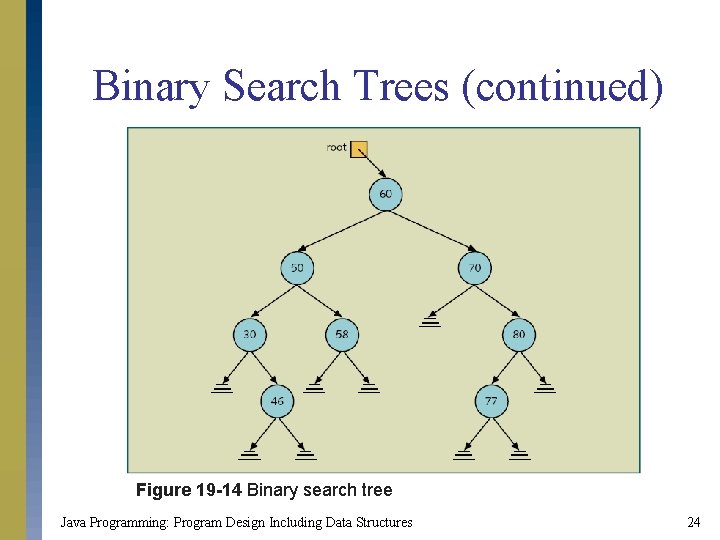 Binary Search Trees (continued)

root

60

50

70

30

58

80

46

77

**Figure 19-14** Binary search tree

Java Programming: Program Design Including Data Structures

24